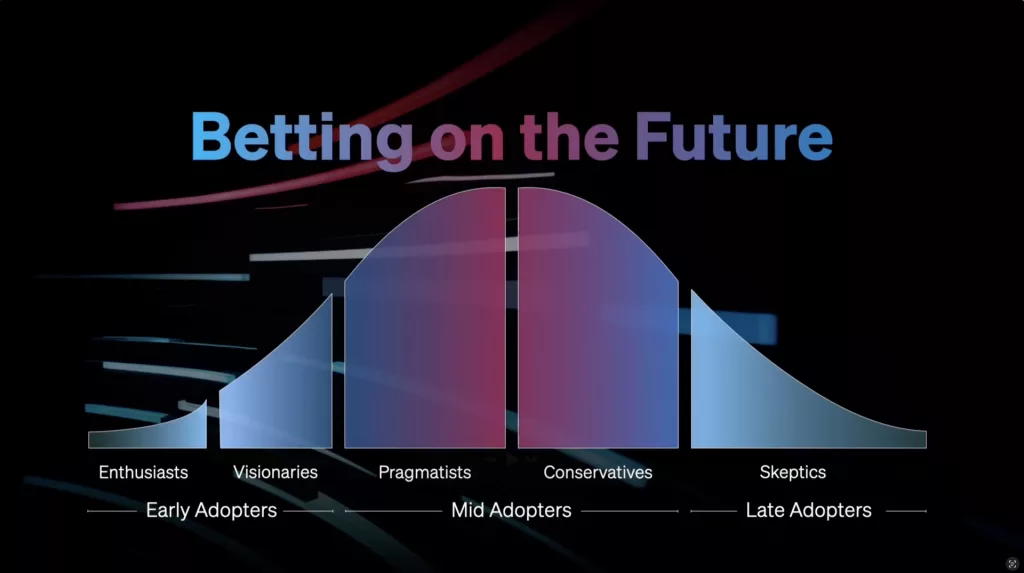 Betting on the Future

Enthusiasts Visionaries Pragmatists Conservatives Skeptics

Early Adopters Mid Adopters Late Adopters